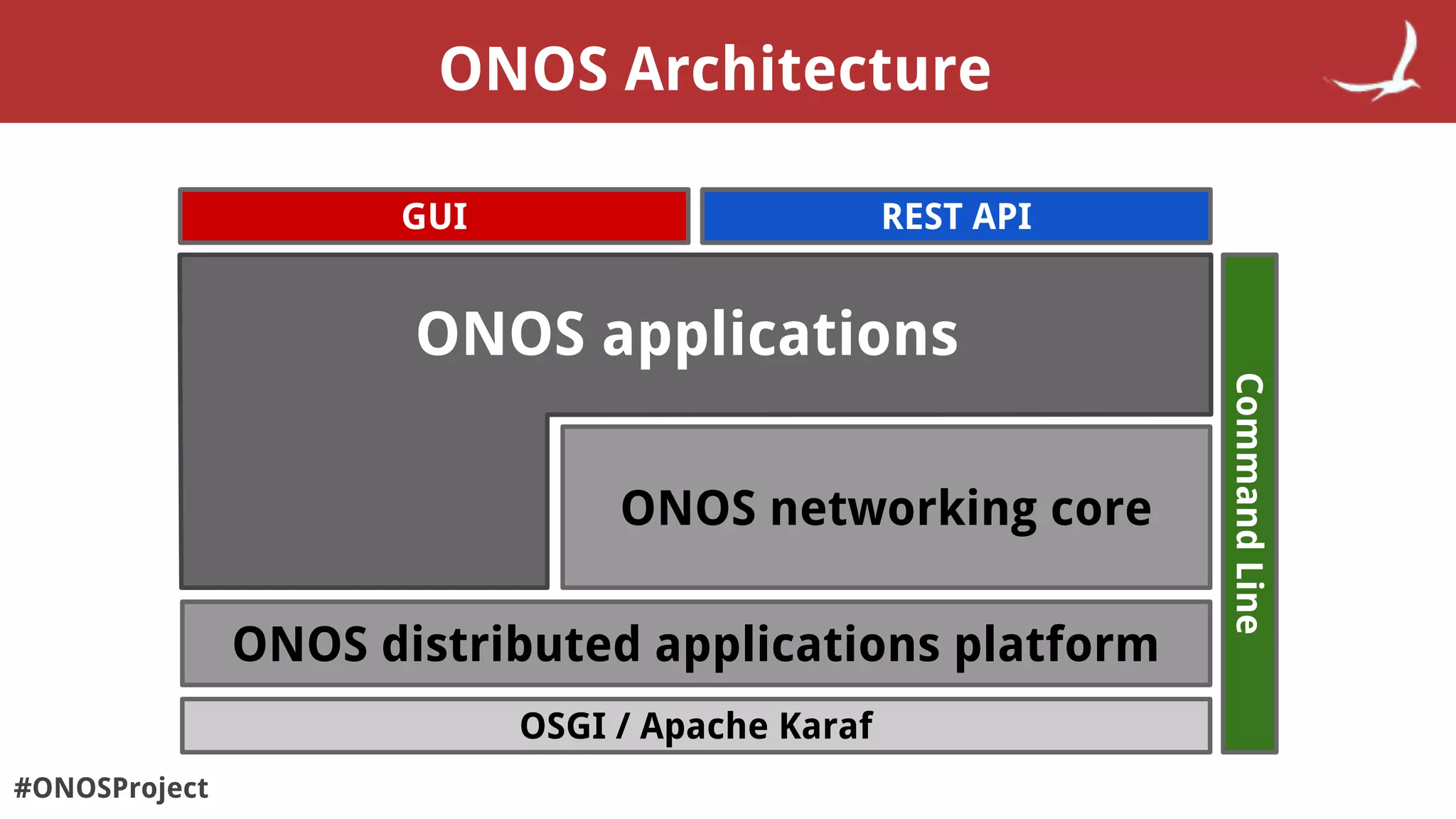 ONOS Architecture

GUI

REST API

ONOS applications

ONOS networking core

ONOS distributed applications platform

OSGI / Apache Karaf

Command Line

#ONOSProject